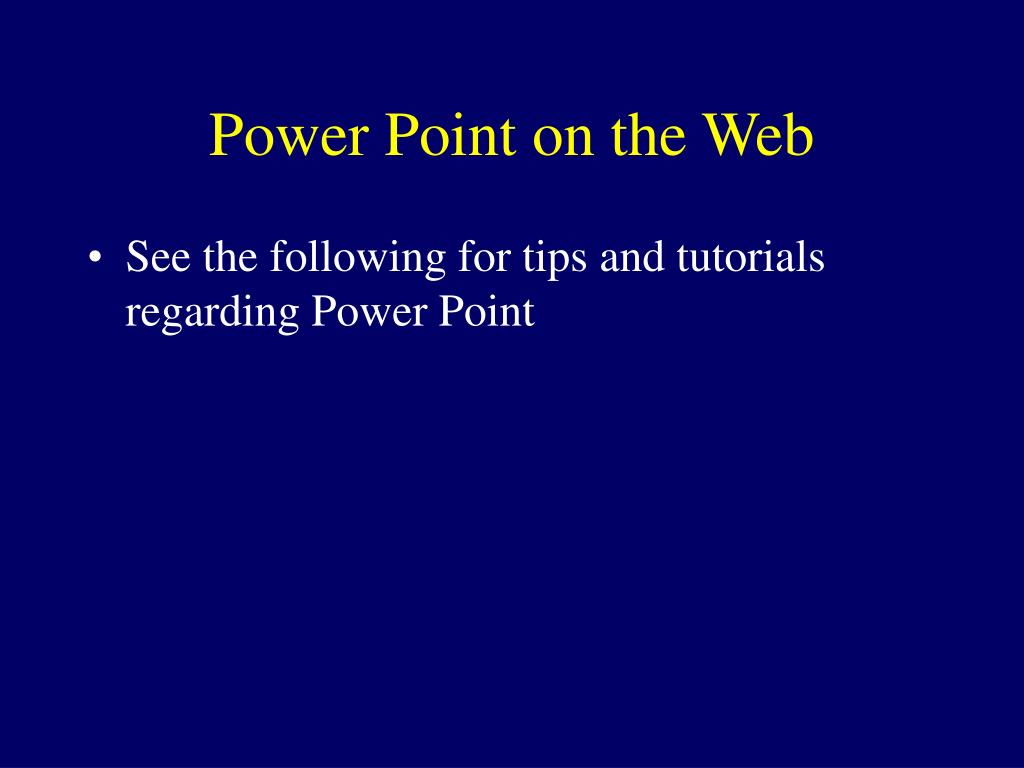 Power Point on the Web

• See the following for tips and tutorials regarding Power Point